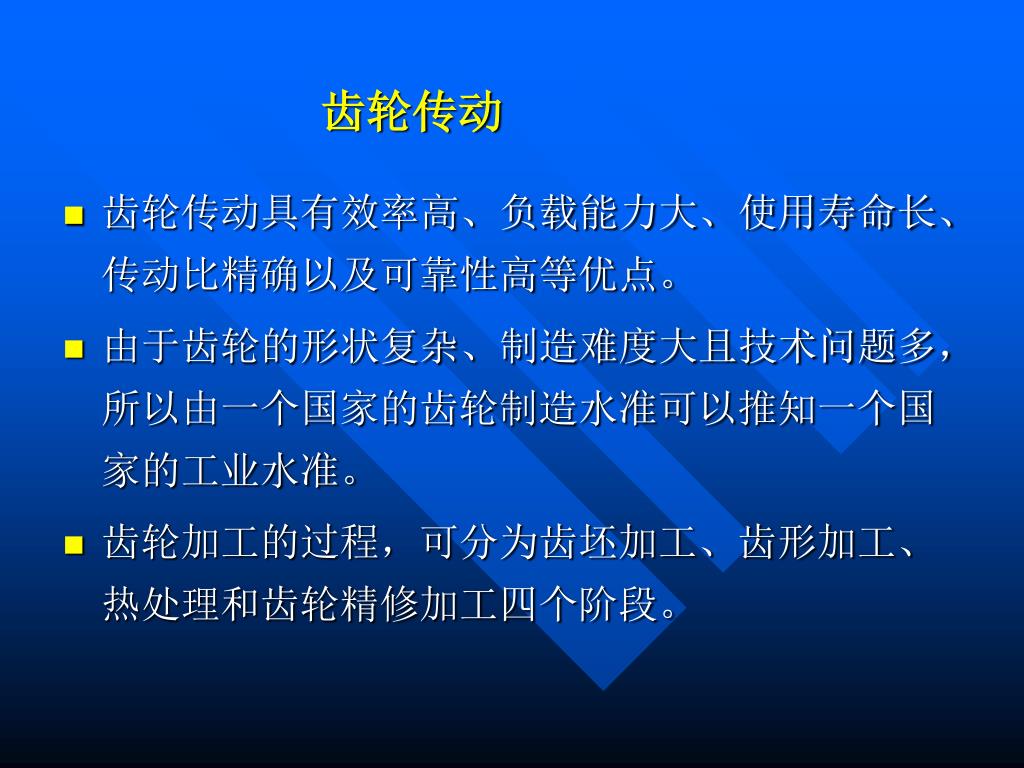 齿轮传动

■ 齿轮传动具有效率高、负载能力大、使用寿命长、传动比精确以及可靠性高等优点。

■ 由于齿轮的形状复杂、制造难度大且技术问题多，所以由一个国家的齿轮制造水准可以推知一个国家的工业水准。

■ 齿轮加工的过程，可分为齿坯加工、齿形加工、热处理和齿轮精修加工四个阶段。